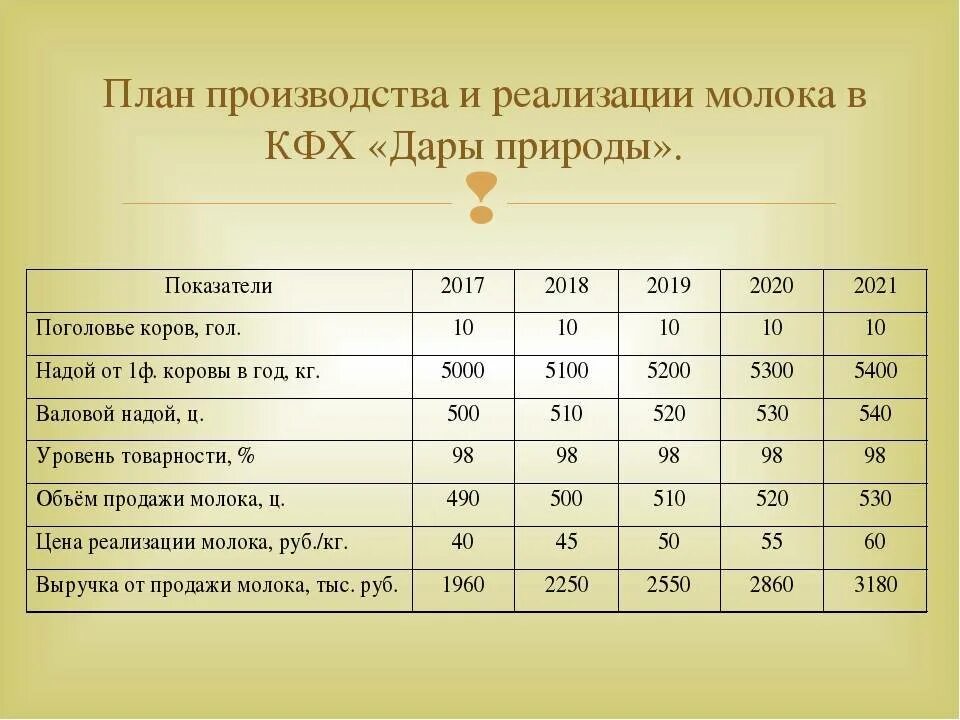 План производства и реализации молока в КФХ «Дары природы».

| Показатели | 2017 | 2018 | 2019 | 2020 | 2021 |
|---|---|---|---|---|---|
| Поголовье коров, гол. | 10 | 10 | 10 | 10 | 10 |
| Надой от 1ф. коровы в год, кг. | 5000 | 5100 | 5200 | 5300 | 5400 |
| Валовой надой, ц. | 500 | 510 | 520 | 530 | 540 |
| Уровень товарности, % | 98 | 98 | 98 | 98 | 98 |
| Объём продажи молока, ц. | 490 | 500 | 510 | 520 | 530 |
| Цена реализации молока, руб./кг. | 40 | 45 | 50 | 55 | 60 |
| Выручка от продажи молока, тыс. руб. | 1960 | 2250 | 2550 | 2860 | 3180 |